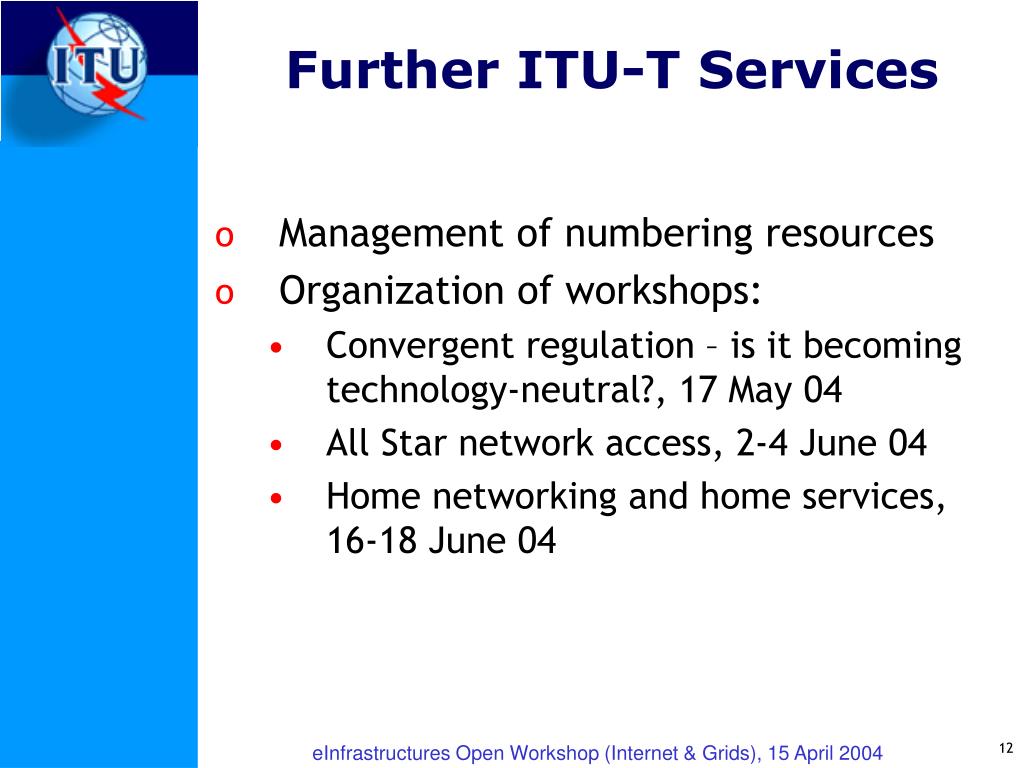 ITU

Further ITU-T Services

o Management of numbering resources
o Organization of workshops:
• Convergent regulation – is it becoming technology-neutral?, 17 May 04
• All Star network access, 2-4 June 04
• Home networking and home services, 16-18 June 04

eInfrastructures Open Workshop (Internet & Grids), 15 April 2004

12